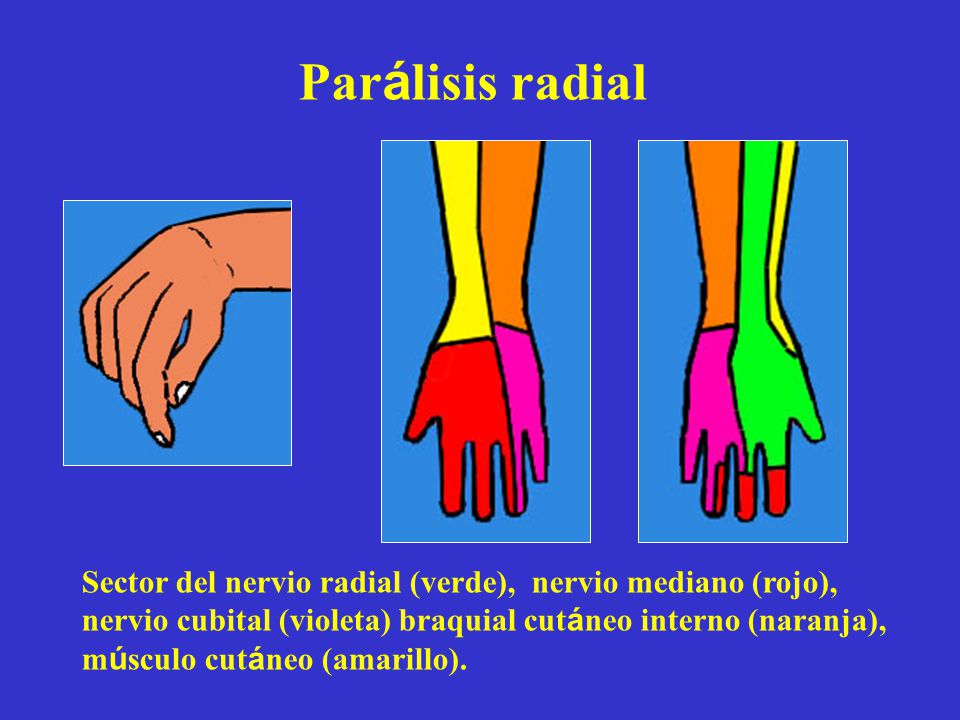 Parálisis radial

Sector del nervio radial (verde), nervio mediano (rojo), nervio cubital (violeta) braquial cutáneo interno (naranja), músculo cutáneo (amarillo).